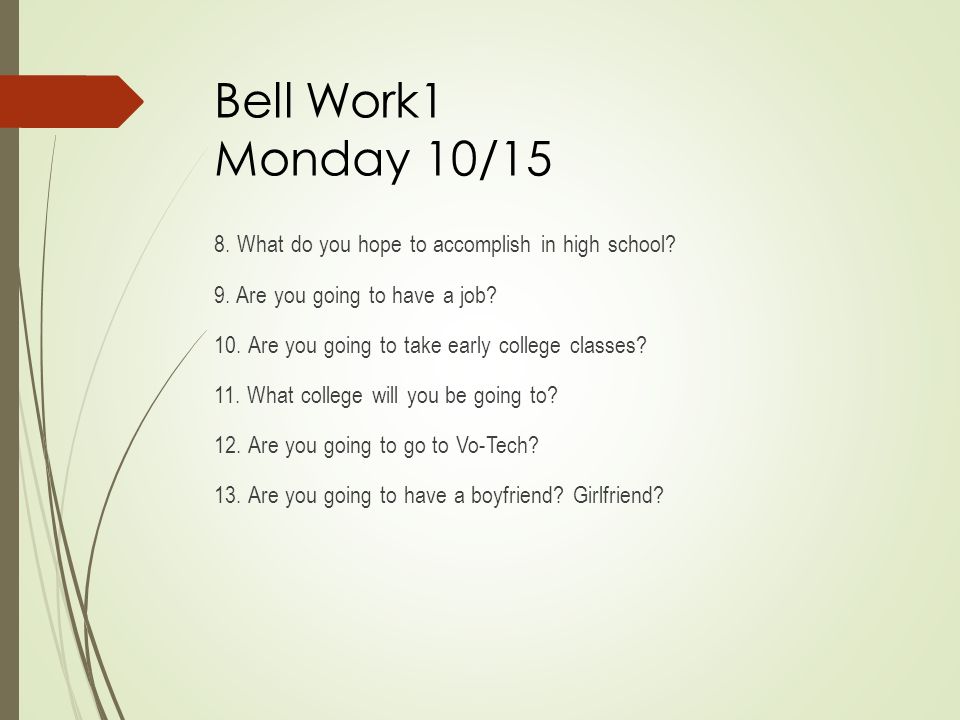 Bell Work1
Monday 10/15

8. What do you hope to accomplish in high school?

9. Are you going to have a job?

10. Are you going to take early college classes?

11. What college will you be going to?

12. Are you going to go to Vo-Tech?

13. Are you going to have a boyfriend? Girlfriend?